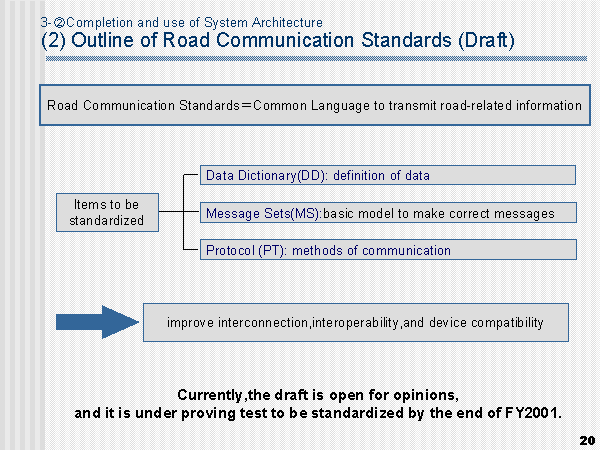 3-②Completion and use of System Architecture
(2) Outline of Road Communication Standards (Draft)

Road Communication Standards＝Common Language to transmit road-related information

Items to be standardized

Data Dictionary(DD): definition of data

Message Sets(MS):basic model to make correct messages

Protocol (PT): methods of communication

improve interconnection,interoperability,and device compatibility

Currently,the draft is open for opinions, and it is under proving test to be standardized by the end of FY2001.

20